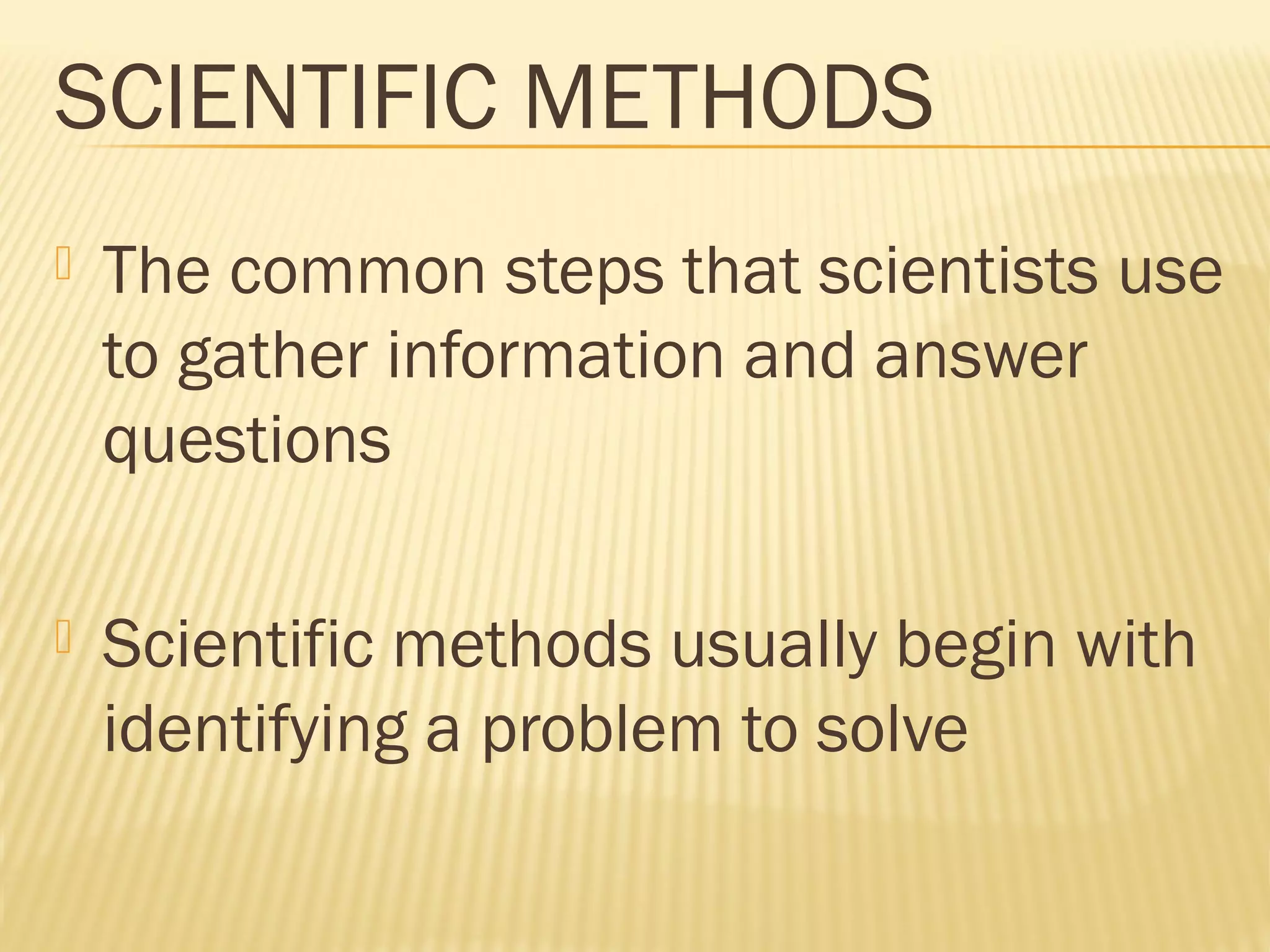 SCIENTIFIC METHODS

The common steps that scientists use to gather information and answer questions

Scientific methods usually begin with identifying a problem to solve